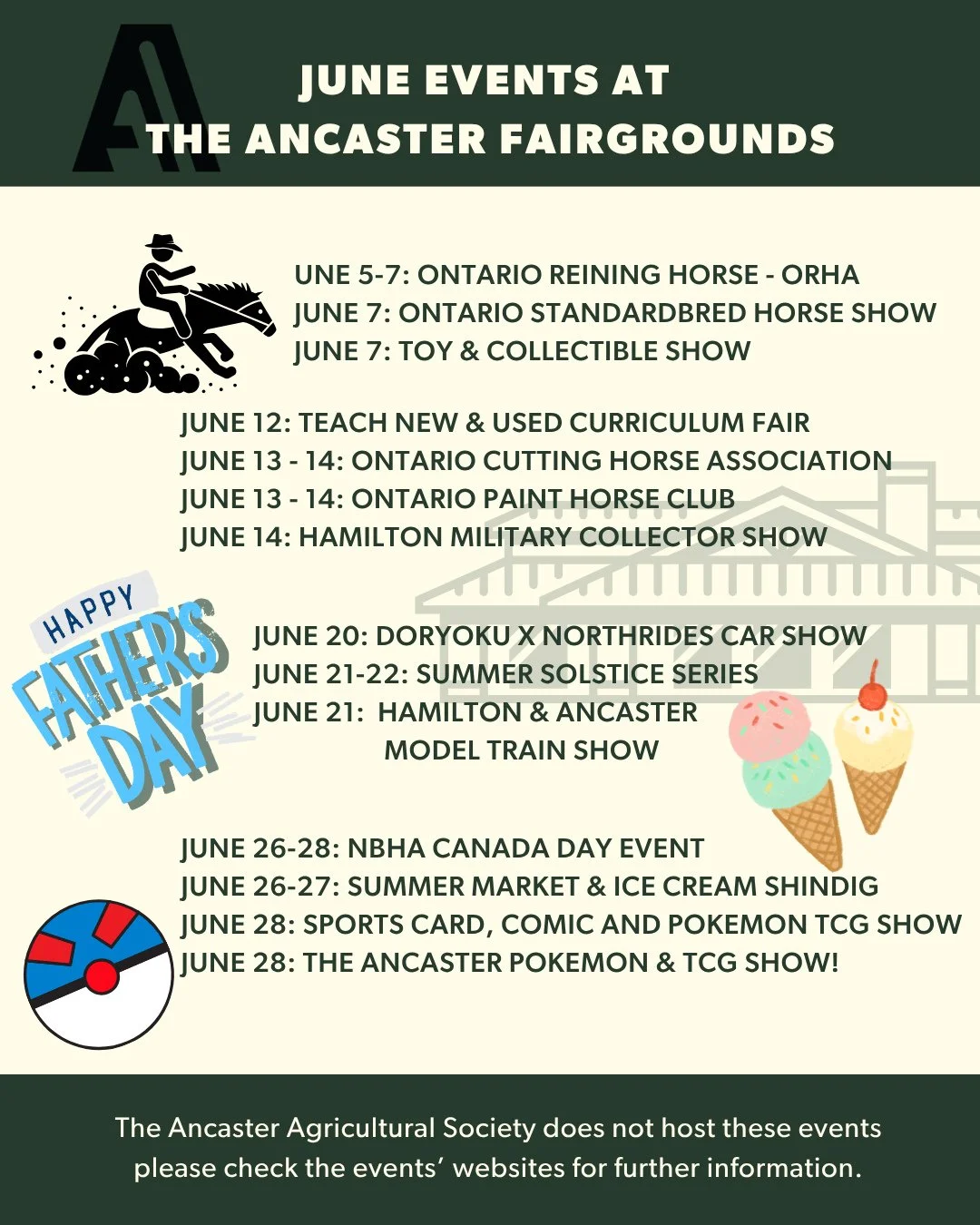 JUNE EVENTS AT THE ANCASTER FAIRGROUNDS

UNE 5-7: ONTARIO REINING HORSE - ORHA
JUNE 7: ONTARIO STANDARDBRED HORSE SHOW
JUNE 7: TOY & COLLECTIBLE SHOW

JUNE 12: TEACH NEW & USED CURRICULUM FAIR
JUNE 13 - 14: ONTARIO CUTTING HORSE ASSOCIATION
JUNE 13 - 14: ONTARIO PAINT HORSE CLUB
JUNE 14: HAMILTON MILITARY COLLECTOR SHOW

HAPPY FATHER'S DAY

JUNE 20: DORYOKU X NORTHRIDES CAR SHOW
JUNE 21-22: SUMMER SOLSTICE SERIES
JUNE 21: HAMILTON & ANCASTER MODEL TRAIN SHOW

JUNE 26-28: NBHA CANADA DAY EVENT
JUNE 26-27: SUMMER MARKET & ICE CREAM SHINDIG
JUNE 28: SPORTS CARD, COMIC AND POKEMON TCG SHOW
JUNE 28: THE ANCASTER POKEMON & TCG SHOW!

The Ancaster Agricultural Society does not host these events please check the events' websites for further information.